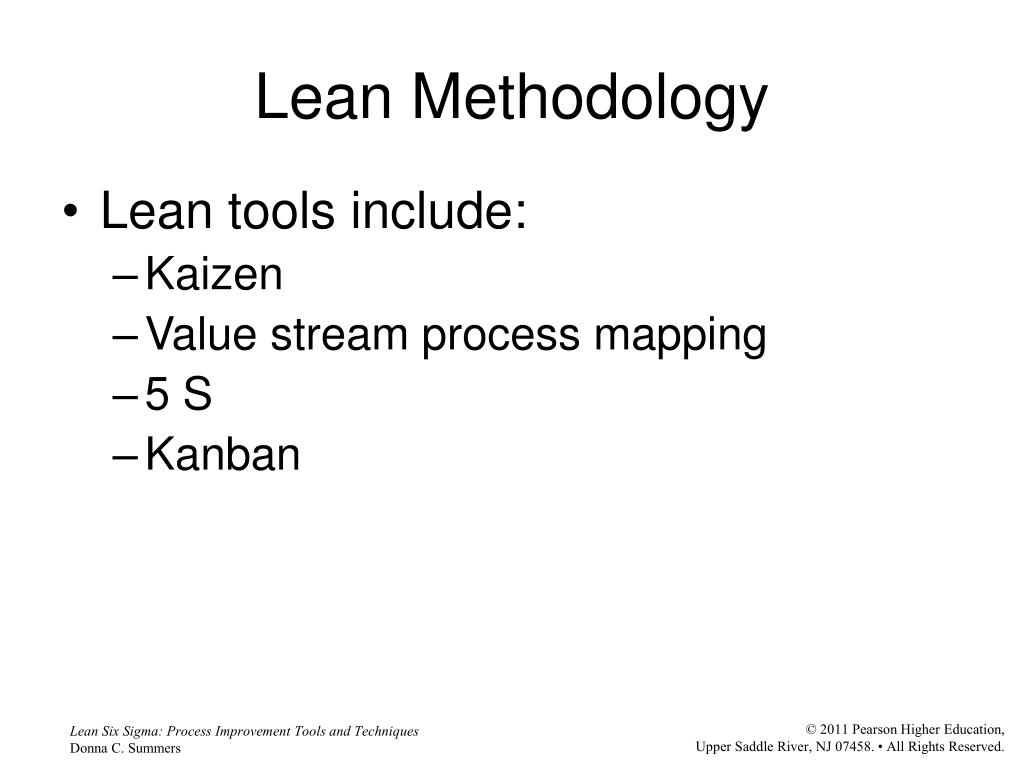 Lean Methodology

• Lean tools include:
– Kaizen
– Value stream process mapping
– 5 S
– Kanban

Lean Six Sigma: Process Improvement Tools and Techniques
Donna C. Summers

© 2011 Pearson Higher Education,
Upper Saddle River, NJ 07458. • All Rights Reserved.